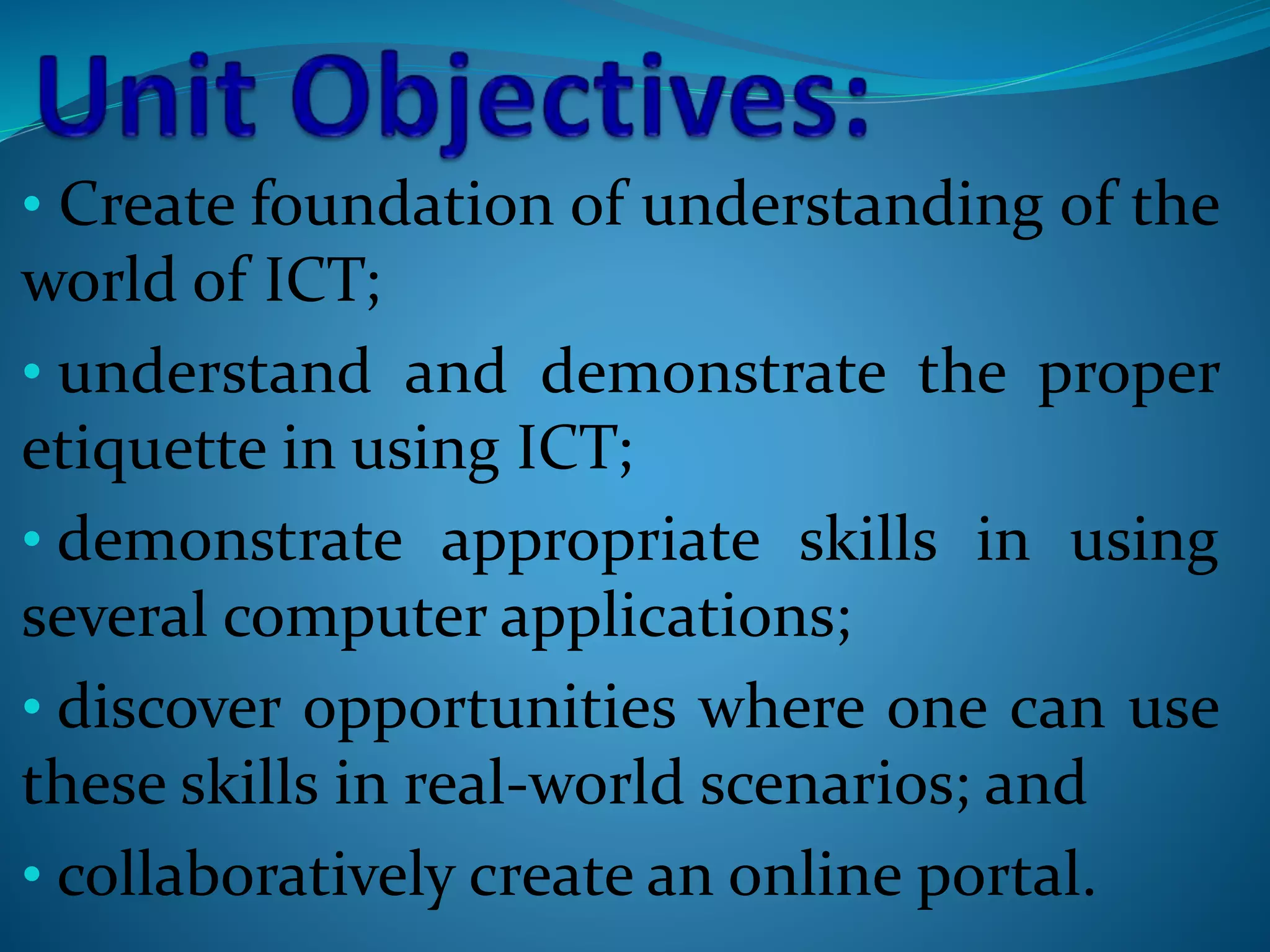 Unit Objectives:

• Create foundation of understanding of the world of ICT;

• understand and demonstrate the proper etiquette in using ICT;

• demonstrate appropriate skills in using several computer applications;

• discover opportunities where one can use these skills in real-world scenarios; and

• collaboratively create an online portal.